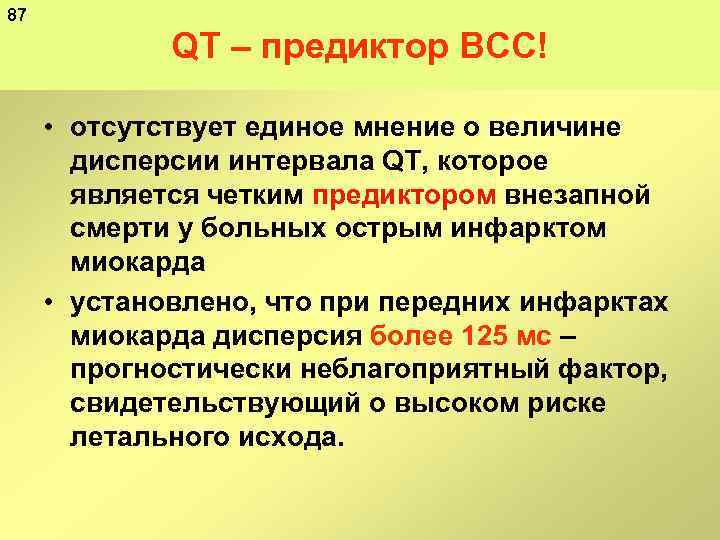 87

QT – предиктор ВСС!

• отсутствует единое мнение о величине дисперсии интервала QT, которое является четким предиктором внезапной смерти у больных острым инфарктом миокарда

• установлено, что при передних инфарктах миокарда дисперсия более 125 мс – прогностически неблагоприятный фактор, свидетельствующий о высоком риске летального исхода.